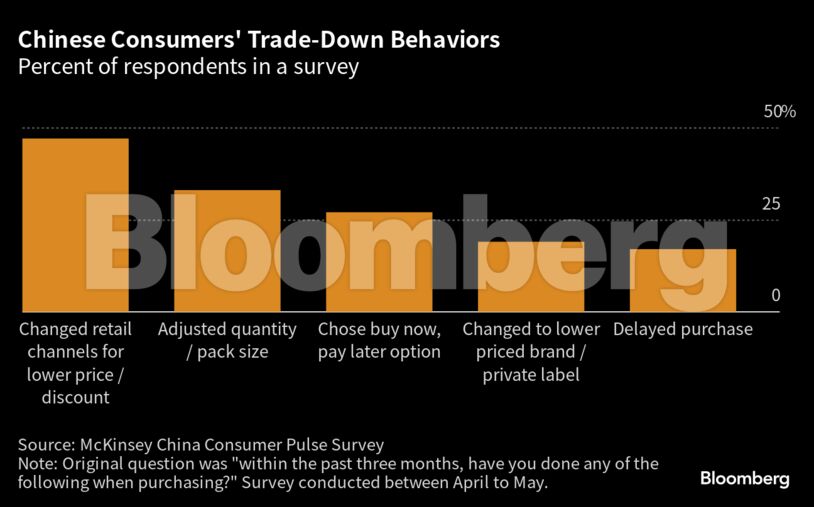 Chinese Consumers' Trade-Down Behaviors
Percent of respondents in a survey

50%
25
0

Bloomberg

Changed retail channels for lower price / discount
Adjusted quantity / pack size
Chose buy now, pay later option
Changed to lower priced brand / private label
Delayed purchase

Source: McKinsey China Consumer Pulse Survey
Note: Original question was "within the past three months, have you done any of the following when purchasing?" Survey conducted between April to May.

Bloomberg